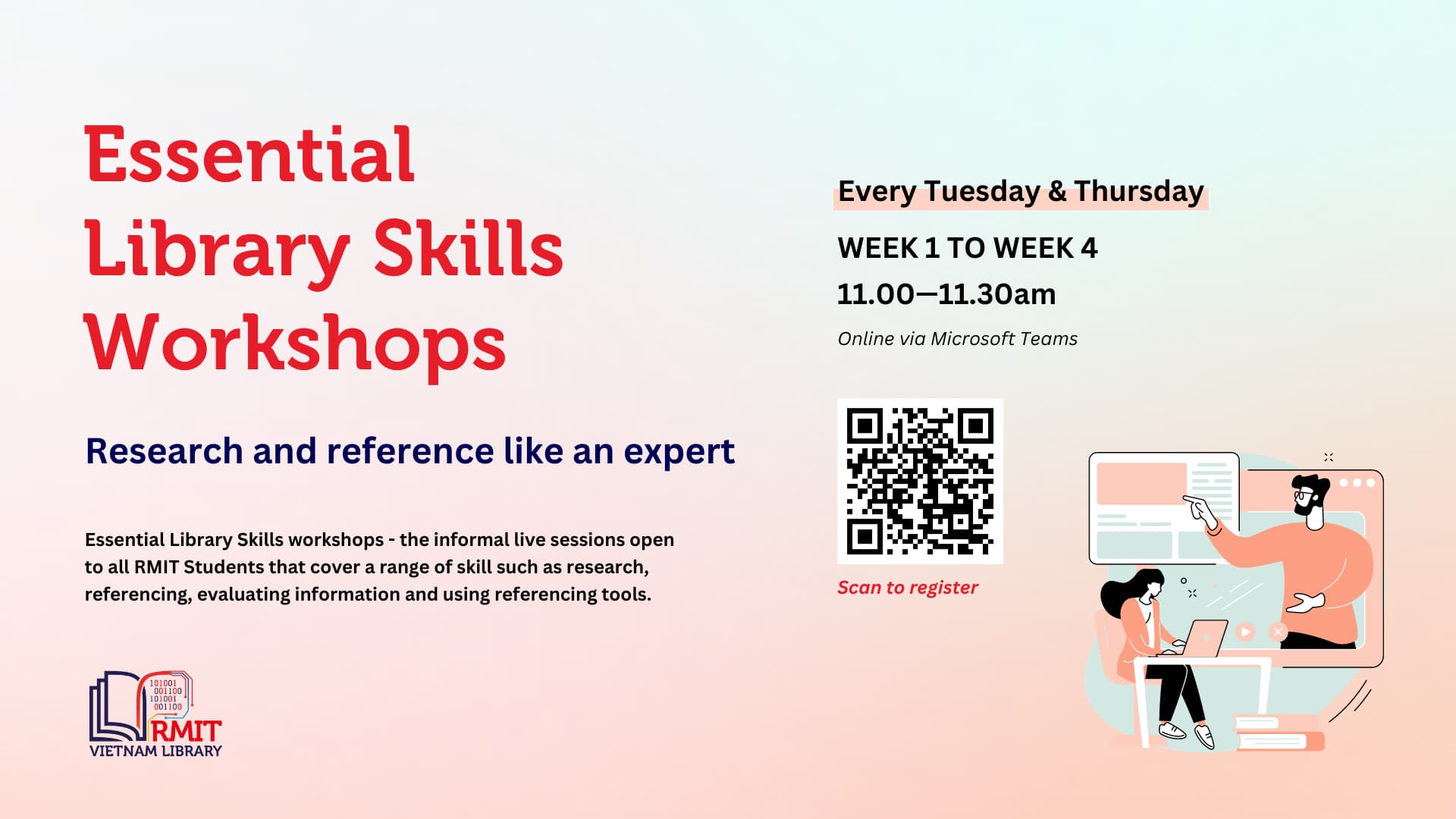 Essential Library Skills Workshops

Research and reference like an expert

Essential Library Skills workshops - the informal live sessions open to all RMIT Students that cover a range of skill such as research, referencing, evaluating information and using referencing tools.

101001
001100
101001
001100
RMIT
VIETNAM LIBRARY

Every Tuesday & Thursday

WEEK 1 TO WEEK 4

11.00—11.30am

Online via Microsoft Teams

Scan to register